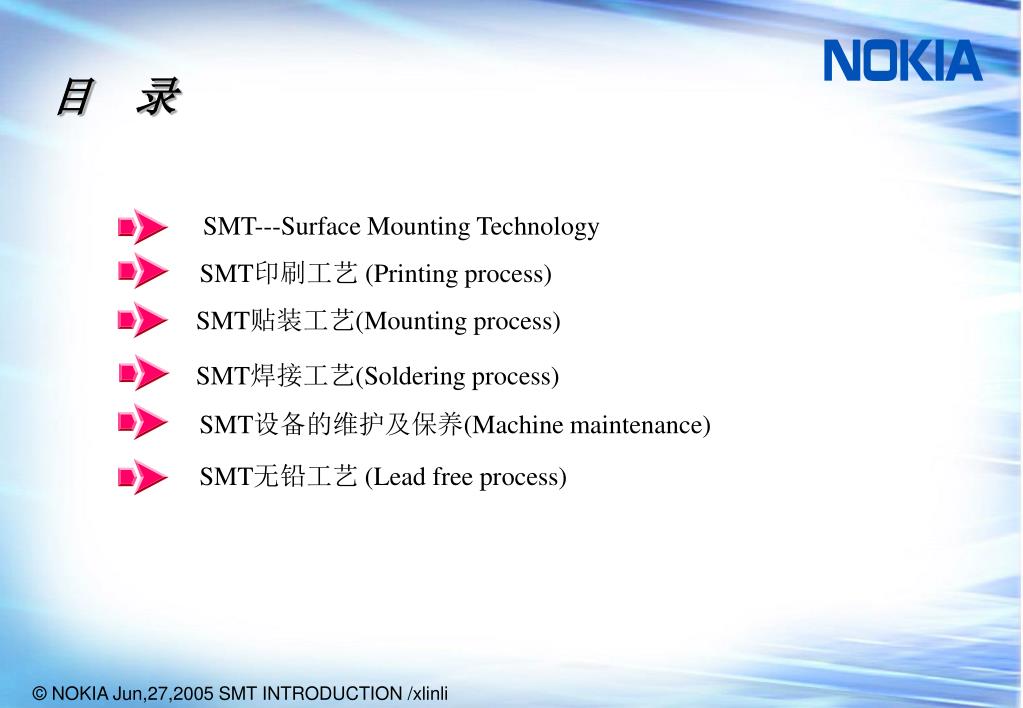 NOKIA

目 录

SMT---Surface Mounting Technology

SMT印刷工艺 (Printing process)

SMT贴装工艺(Mounting process)

SMT焊接工艺(Soldering process)

SMT设备的维护及保养(Machine maintenance)

SMT无铅工艺 (Lead free process)

© NOKIA Jun,27,2005 SMT INTRODUCTION /xlinli